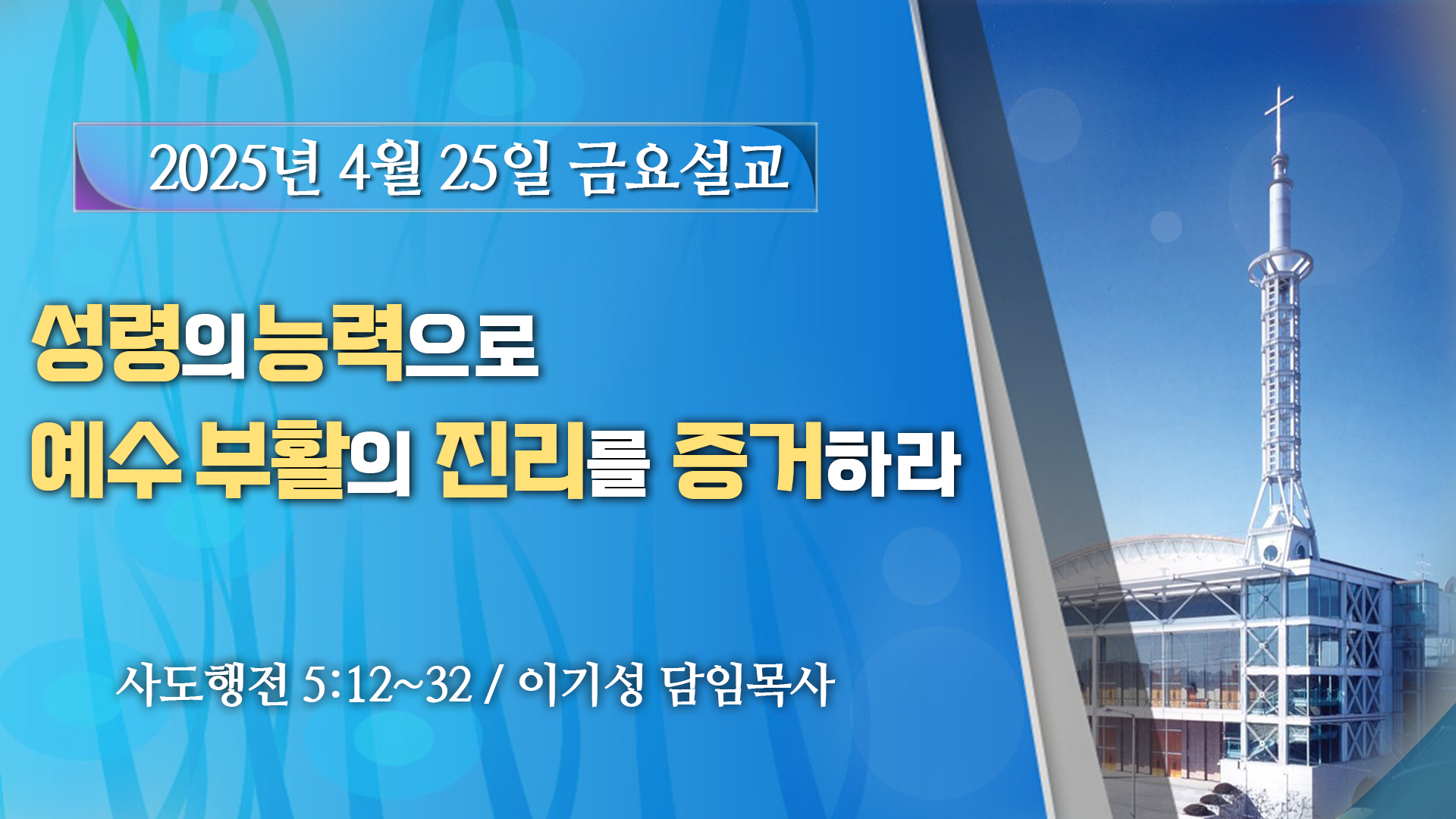 2025년 4월 25일 금요설교

성령의능력으로
예수 부활의 진리를 증거하라

사도행전 5:12~32 / 이기성 담임목사